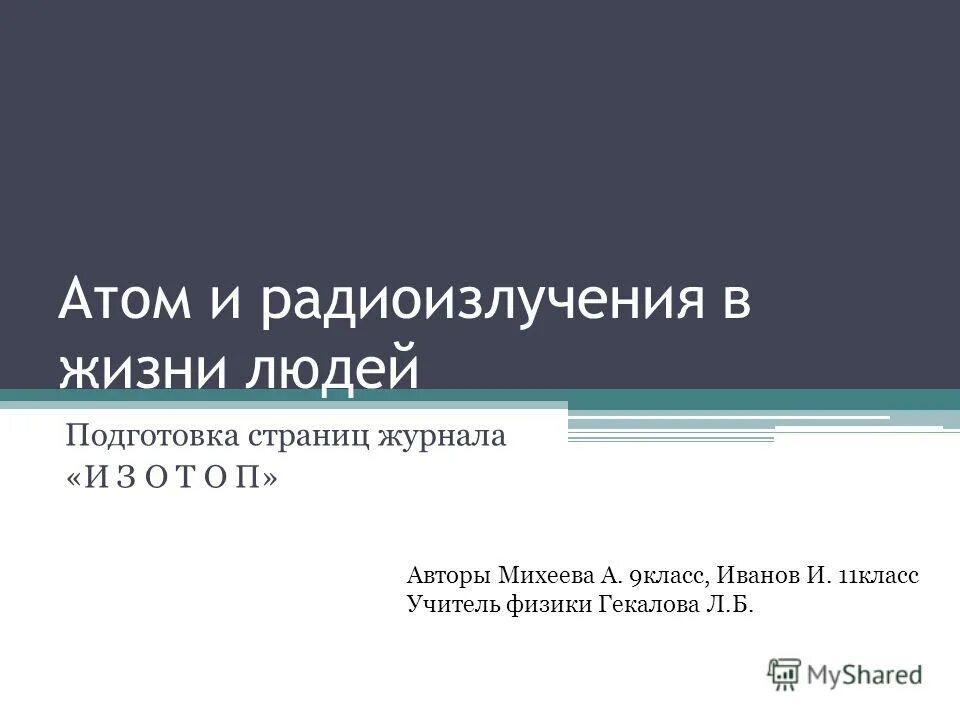 Атом и радиоизлучения в жизни людей

Подготовка страниц журнала «И З О Т О П»

Авторы Михеева А. 9класс, Иванов И. 11класс
Учитель физики Гекалова Л.Б.

MyShared